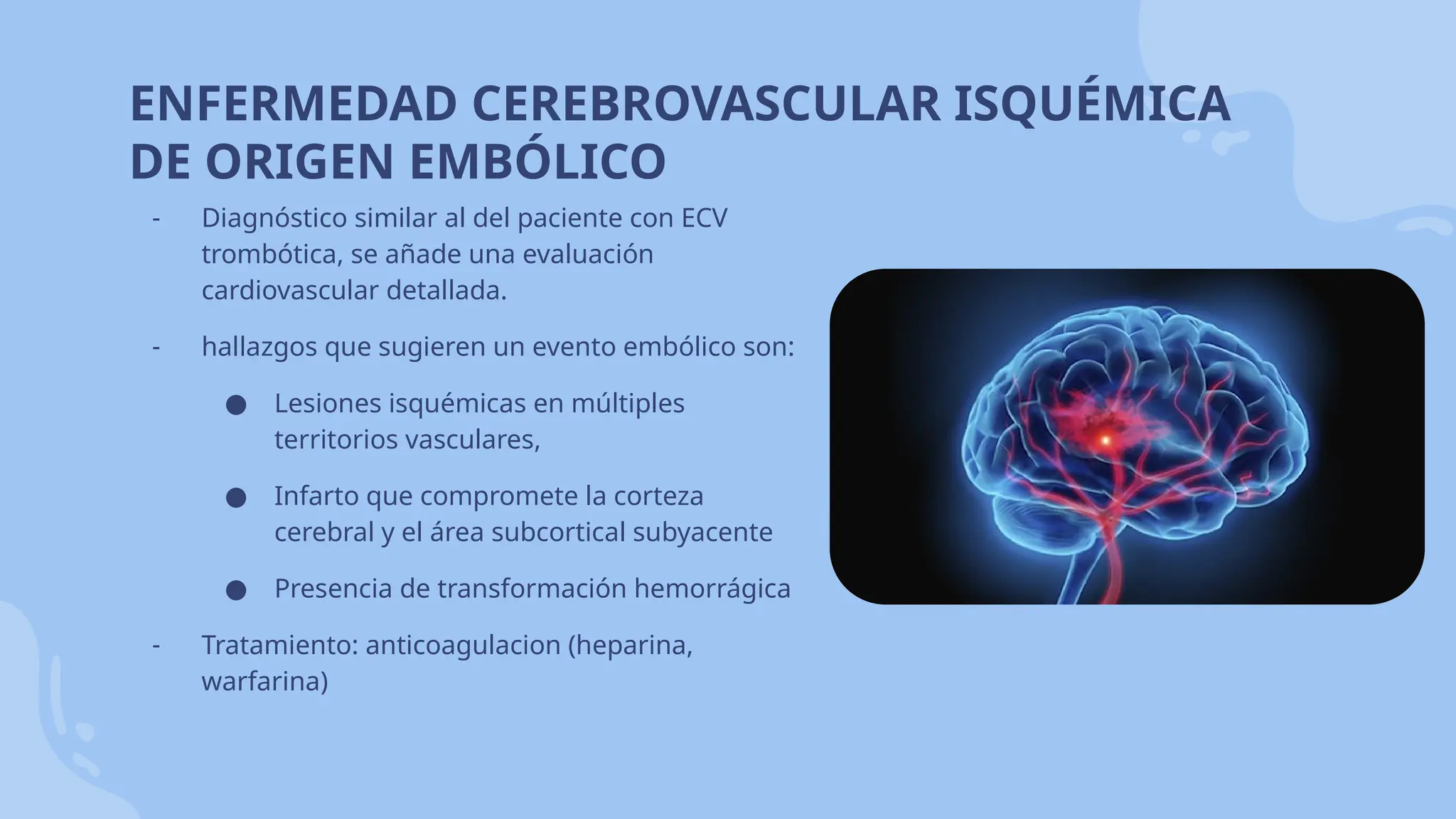 ENFERMEDAD CEREBROVASCULAR ISQUÉMICA DE ORIGEN EMBÓLICO

- Diagnóstico similar al del paciente con ECV trombótica, se añade una evaluación cardiovascular detallada.

- hallazgos que sugieren un evento embólico son:

● Lesiones isquémicas en múltiples territorios vasculares,

● Infarto que compromete la corteza cerebral y el área subcortical subyacente

● Presencia de transformación hemorrágica

- Tratamiento: anticoagulacion (heparina, warfarina)